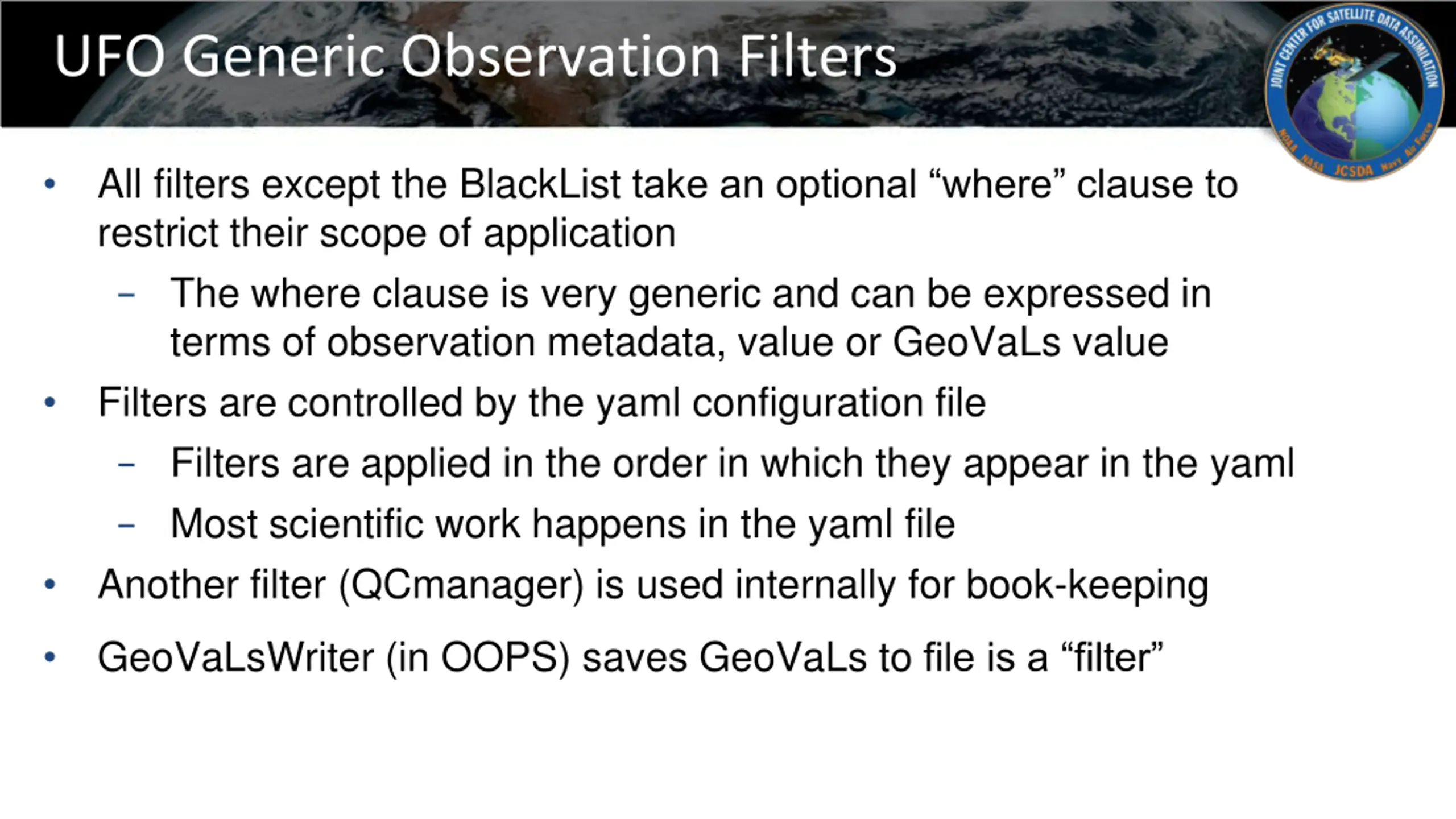 UFO Generic Observation Filters

JOINT CENTER FOR SATELLITE DATA ASSIMILATION
NOAA NASA JCSDA Navy Air Force

• All filters except the BlackList take an optional “where” clause to restrict their scope of application
  – The where clause is very generic and can be expressed in terms of observation metadata, value or GeoVaLs value
• Filters are controlled by the yaml configuration file
  – Filters are applied in the order in which they appear in the yaml
  – Most scientific work happens in the yaml file
• Another filter (QCmanager) is used internally for book-keeping
• GeoVaLsWriter (in OOPS) saves GeoVaLs to file is a “filter”